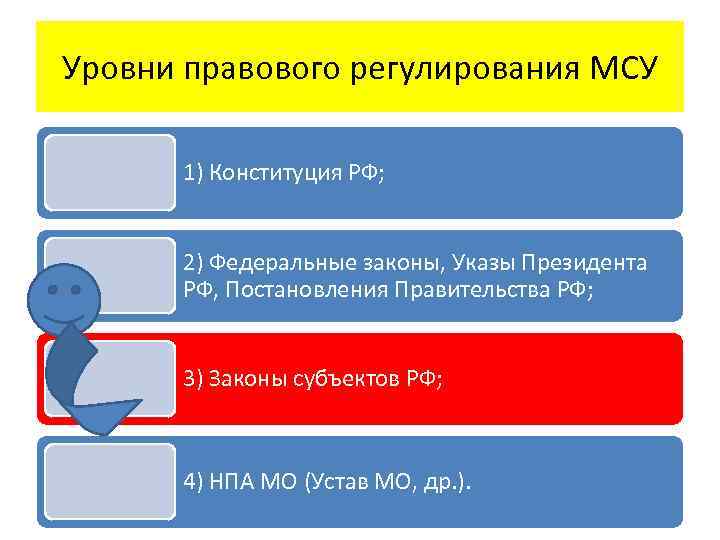 Уровни правового регулирования МСУ

1) Конституция РФ;

2) Федеральные законы, Указы Президента РФ, Постановления Правительства РФ;

3) Законы субъектов РФ;

4) НПА МО (Устав МО, др.).